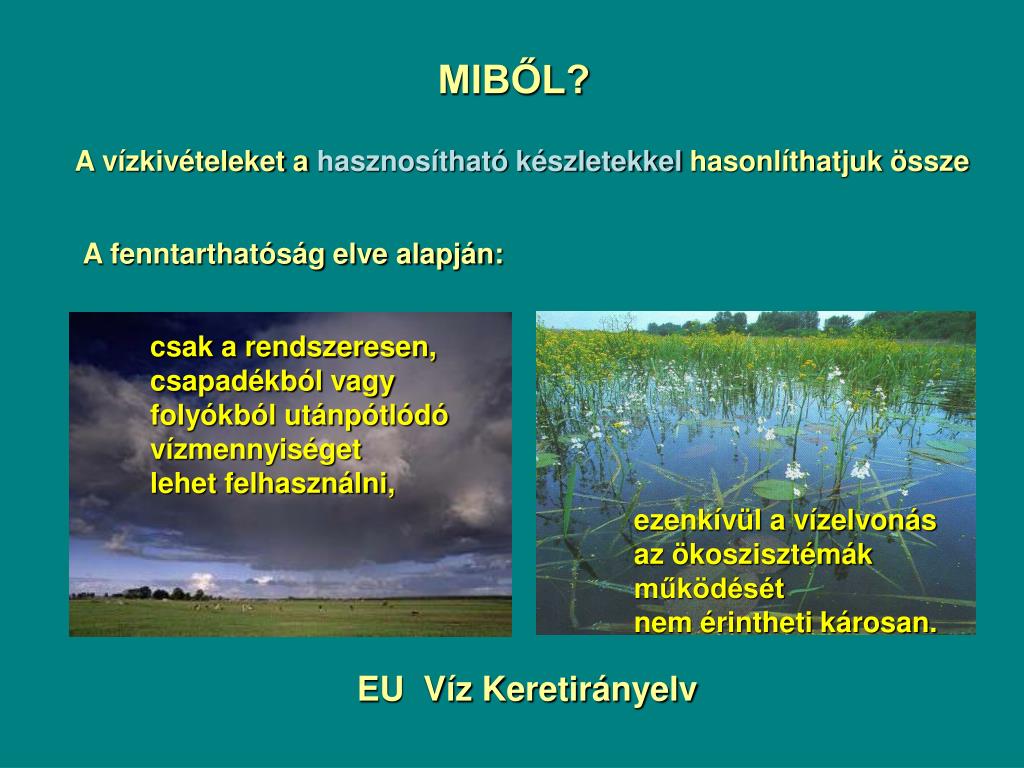 MIBŐL?

A vízkivételeket a hasznosítható készletekkel hasonlíthatjuk össze

A fenntarthatóság elve alapján:

csak a rendszeresen, csapadékból vagy folyókból utánpótlódó vízmennyiséget lehet felhasználni,

ezenkívül a vízelvonás az ökoszisztémák működését nem érintheti károsan.

EU Víz Keretirányelv